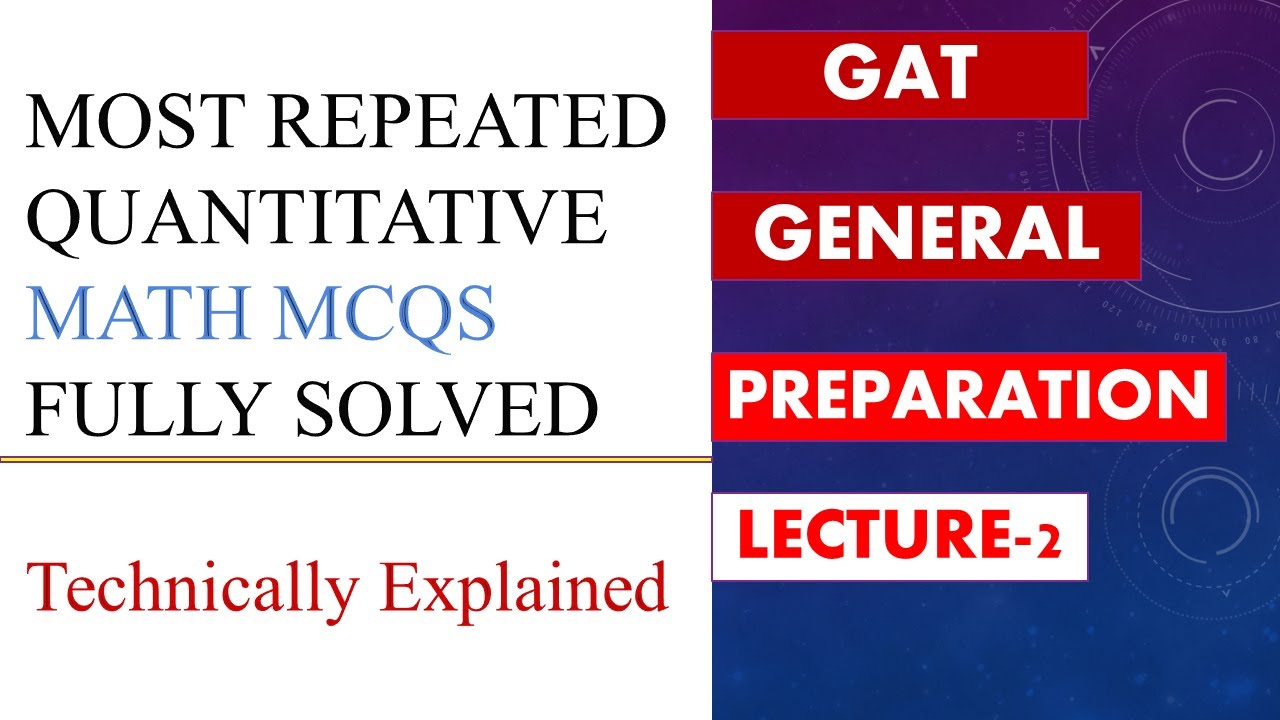 MOST REPEATED QUANTITATIVE MATH MCQS FULLY SOLVED

Technically Explained

GAT

GENERAL

PREPARATION

LECTURE-2